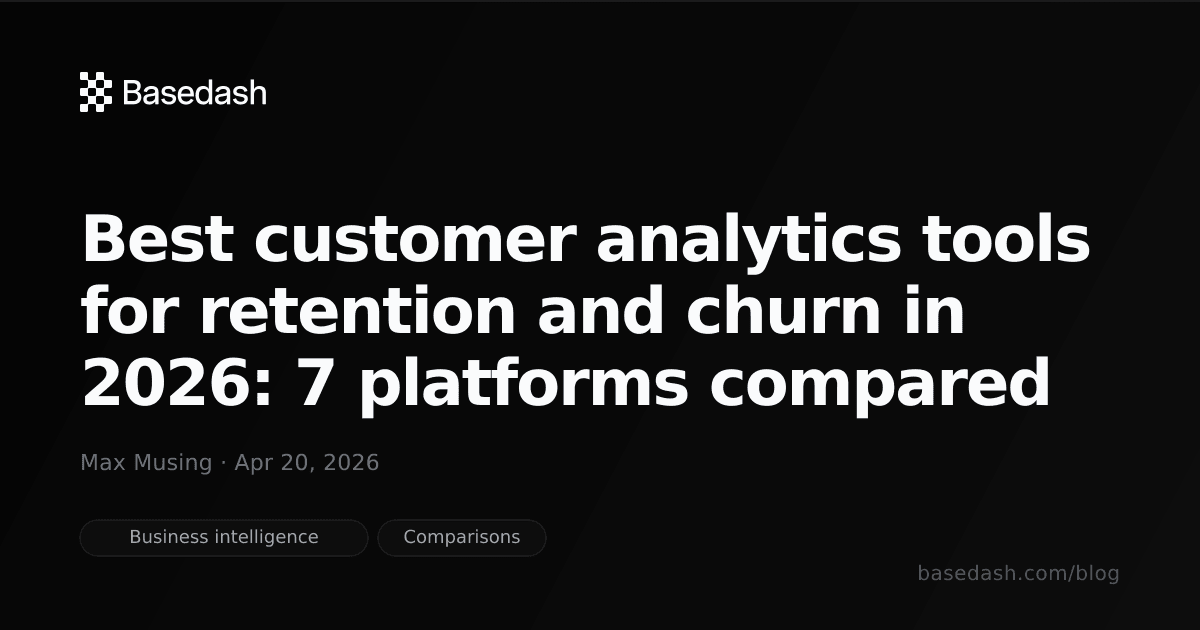 Basedash

Best customer analytics tools for retention and churn in 2026: 7 platforms compared

Max Musing · Apr 20, 2026

Business intelligence

Comparisons

basedash.com/blog